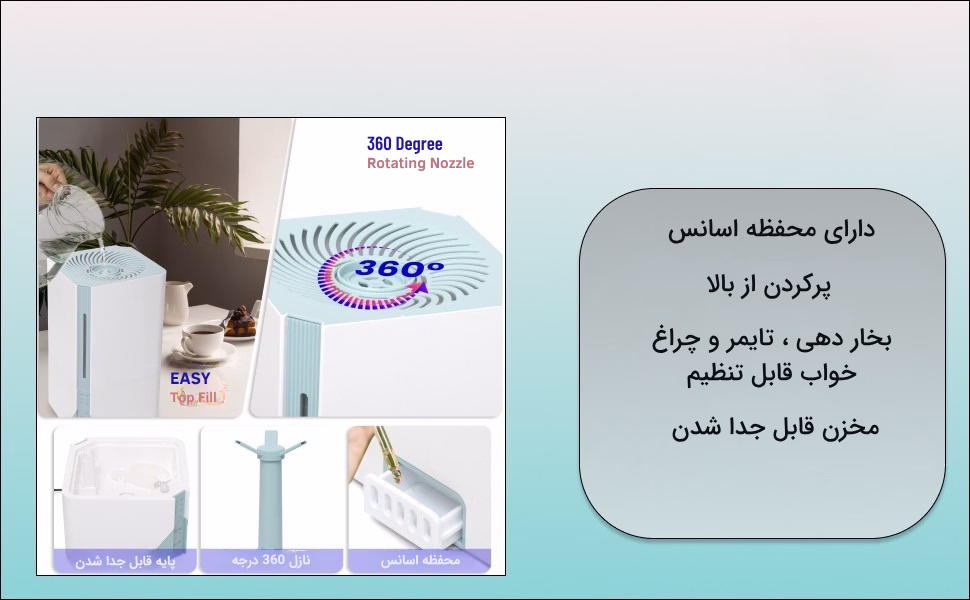 360 Degree
Rotating Nozzle

360°

EASY
Top Fill

پایه قابل جدا شدن

نازل 360 درجه

محفظه اسانس

دارای محفظه اسانس

پرکردن از بالا

بخار دهی ، تایمر و چراغ خواب قابل تنظیم

مخزن قابل جدا شدن